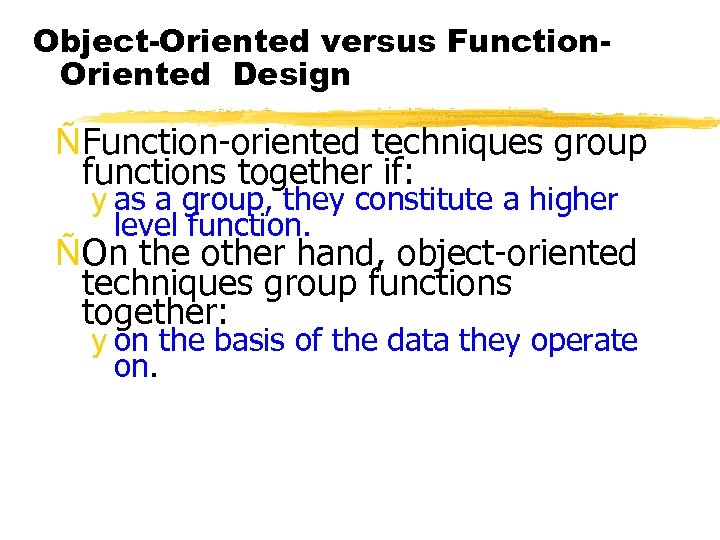 Object-Oriented versus Function-Oriented Design

ÑFunction-oriented techniques group functions together if:

y as a group, they constitute a higher level function.

ÑOn the other hand, object-oriented techniques group functions together:

y on the basis of the data they operate on.